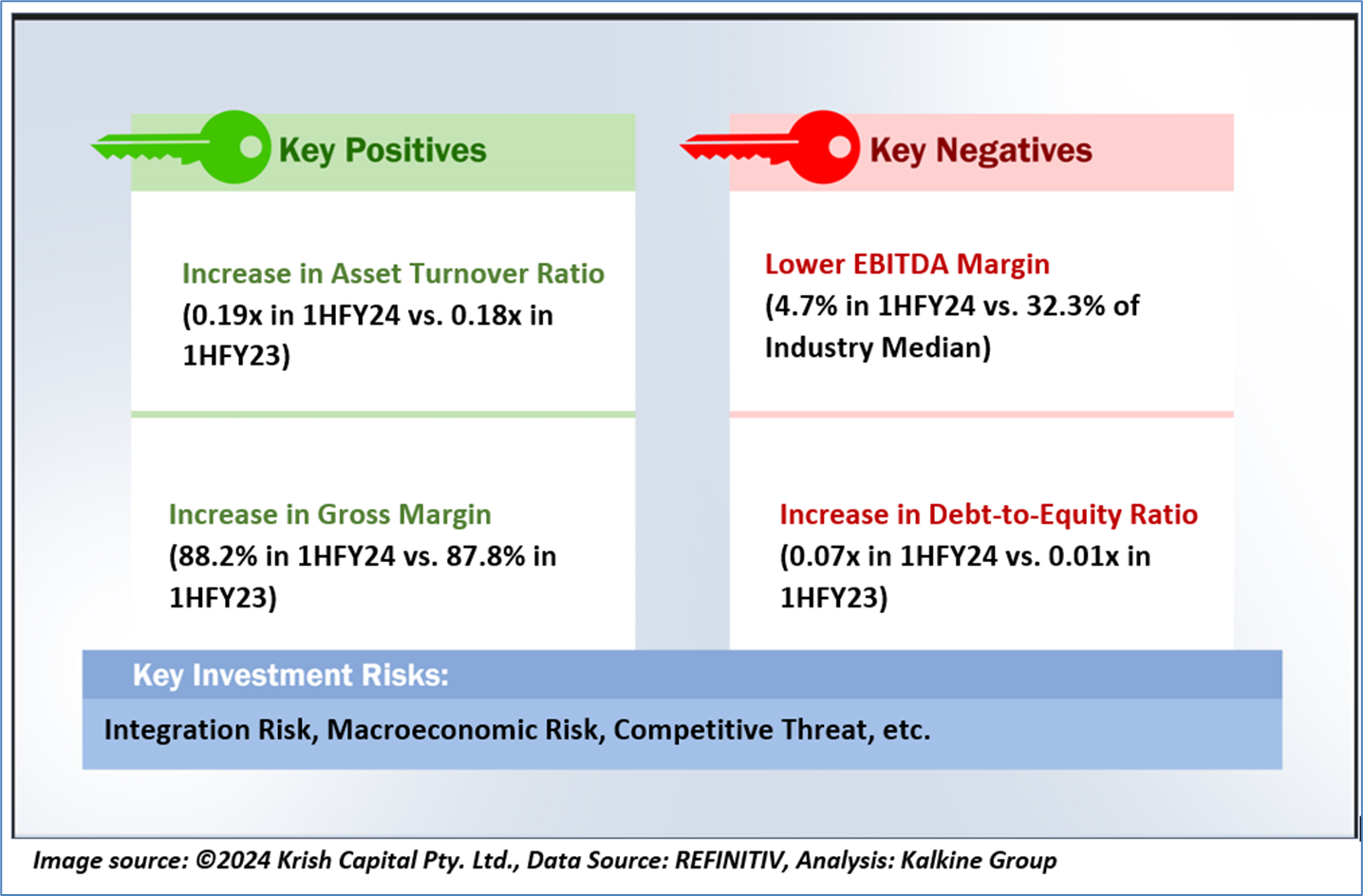 Key Positives

Increase in Asset Turnover Ratio
(0.19x in 1HFY24 vs. 0.18x in 1HFY23)

Increase in Gross Margin
(88.2% in 1HFY24 vs. 87.8% in 1HFY23)

Key Negatives

Lower EBITDA Margin
(4.7% in 1HFY24 vs. 32.3% of Industry Median)

Increase in Debt-to-Equity Ratio
(0.07x in 1HFY24 vs. 0.01x in 1HFY23)

Key Investment Risks:

Integration Risk, Macroeconomic Risk, Competitive Threat, etc.

Image source: ©2024 Krish Capital Pty. Ltd., Data Source: REFINITIV, Analysis: Kalkine Group